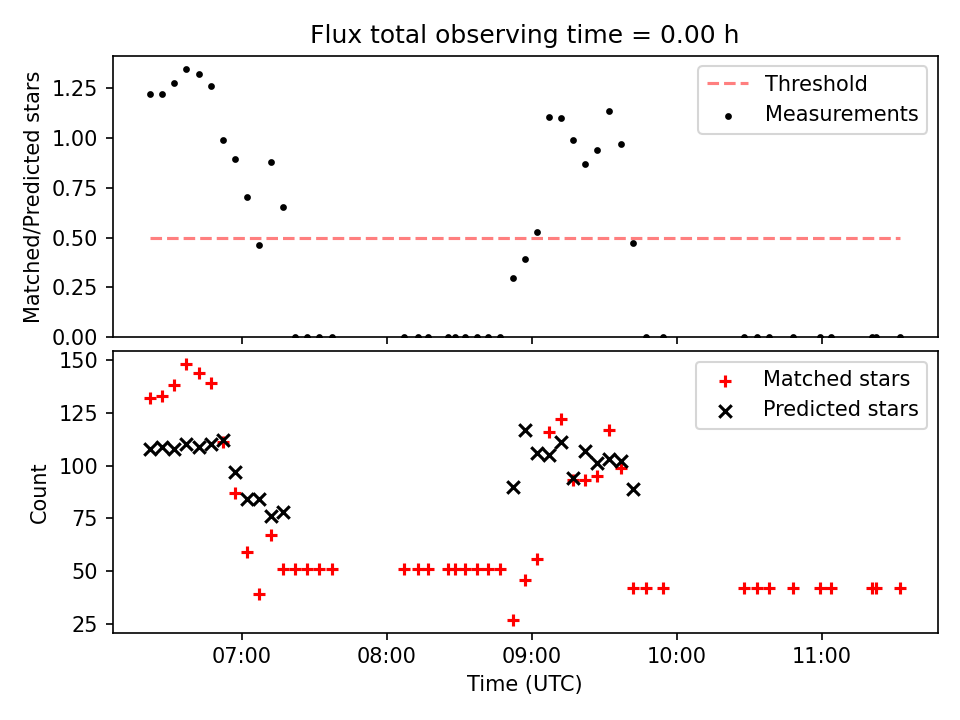 Flux total observing time = 0.00 h

Matched/Predicted stars
1.25
1.00
0.75
0.50
0.25
0.00

Threshold
Measurements

Count
150
125
100
75
50
25

Matched stars
Predicted stars

07:00
08:00
09:00
10:00
11:00
Time (UTC)